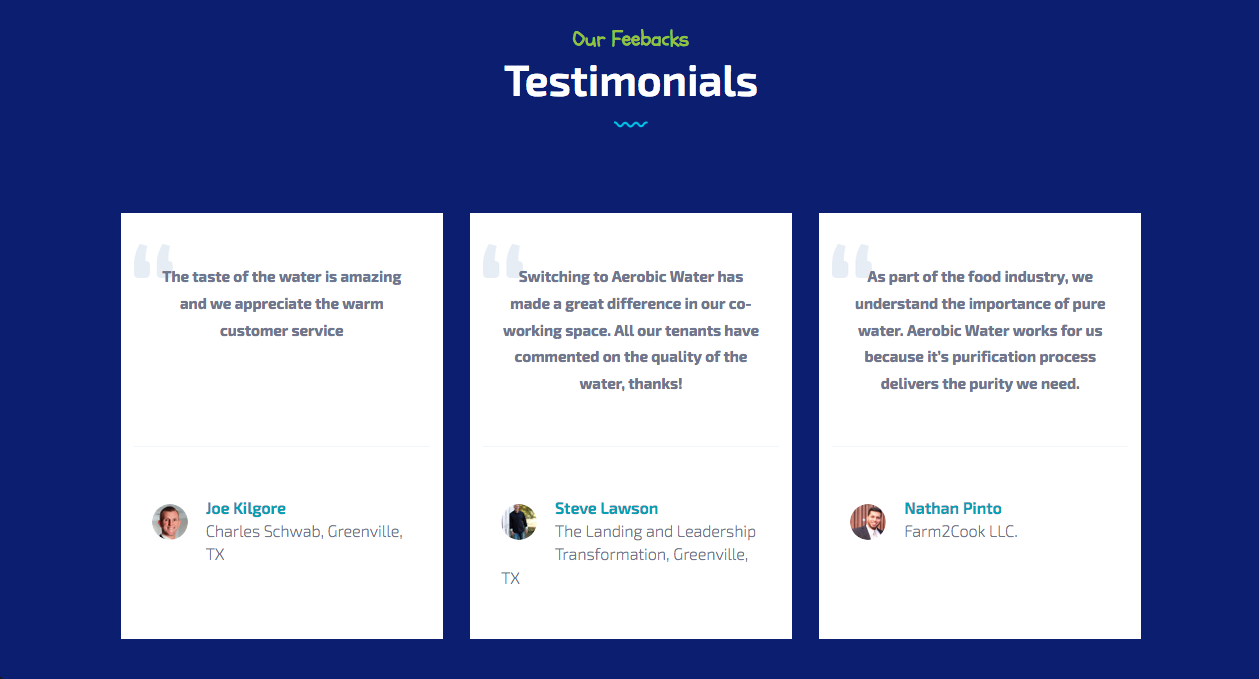 Our Feebacks

Testimonials

The taste of the water is amazing and we appreciate the warm customer service

Joe Kilgore
Charles Schwab, Greenville, TX

Switching to Aerobic Water has made a great difference in our co-working space. All our tenants have commented on the quality of the water, thanks!

Steve Lawson
The Landing and Leadership Transformation, Greenville, TX

As part of the food industry, we understand the importance of pure water. Aerobic Water works for us because it's purification process delivers the purity we need.

Nathan Pinto
Farm2Cook LLC.